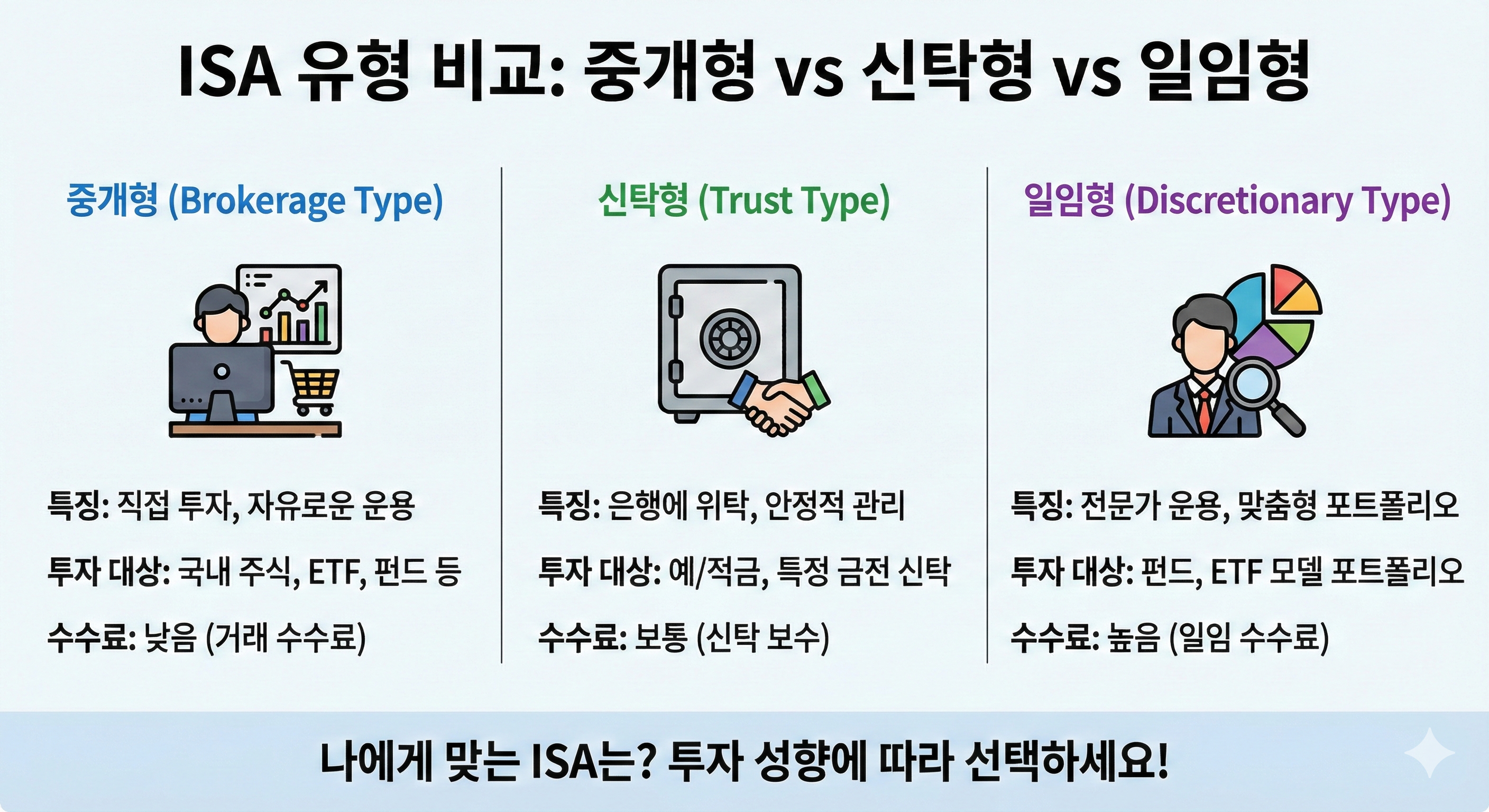 ISA 유형 비교: 중개형 vs 신탁형 vs 일임형

중개형 (Brokerage Type)

특징: 직접 투자, 자유로운 운용

투자 대상: 국내 주식, ETF, 펀드 등

수수료: 낮음 (거래 수수료)

신탁형 (Trust Type)

특징: 은행에 위탁, 안정적 관리

투자 대상: 예/적금, 특정 금전 신탁

수수료: 보통 (신탁 보수)

일임형 (Discretionary Type)

특징: 전문가 운용, 맞춤형 포트폴리오

투자 대상: 펀드, ETF 모델 포트폴리오

수수료: 높음 (일임 수수료)

나에게 맞는 ISA는? 투자 성향에 따라 선택하세요!